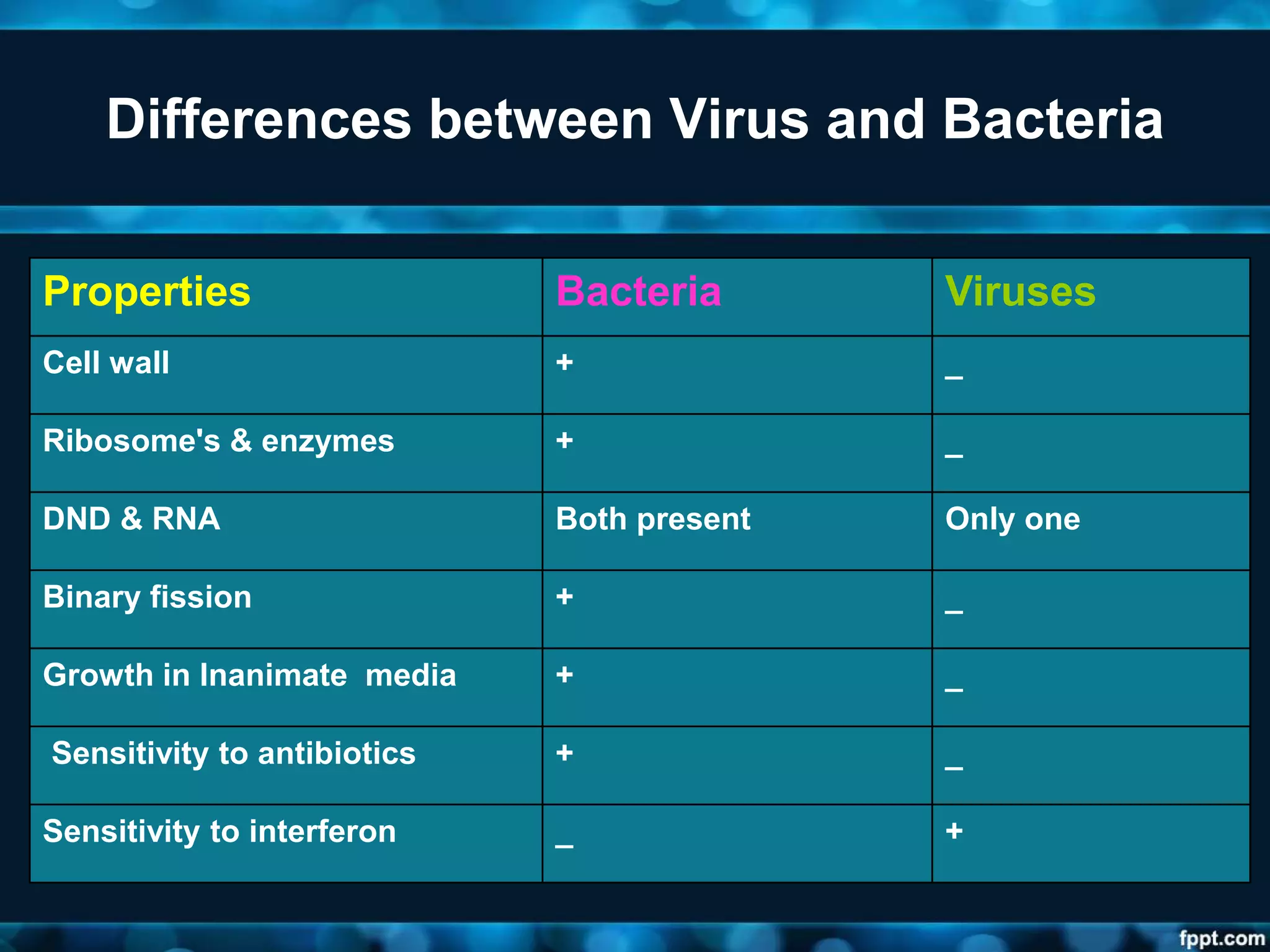 Differences between Virus and Bacteria

| Properties | Bacteria | Viruses |
|---|---|---|
| Cell wall | + | _ |
| Ribosome's & enzymes | + | _ |
| DND & RNA | Both present | Only one |
| Binary fission | + | _ |
| Growth in Inanimate media | + | _ |
| Sensitivity to antibiotics | + | _ |
| Sensitivity to interferon | _ | + |

fppt.com